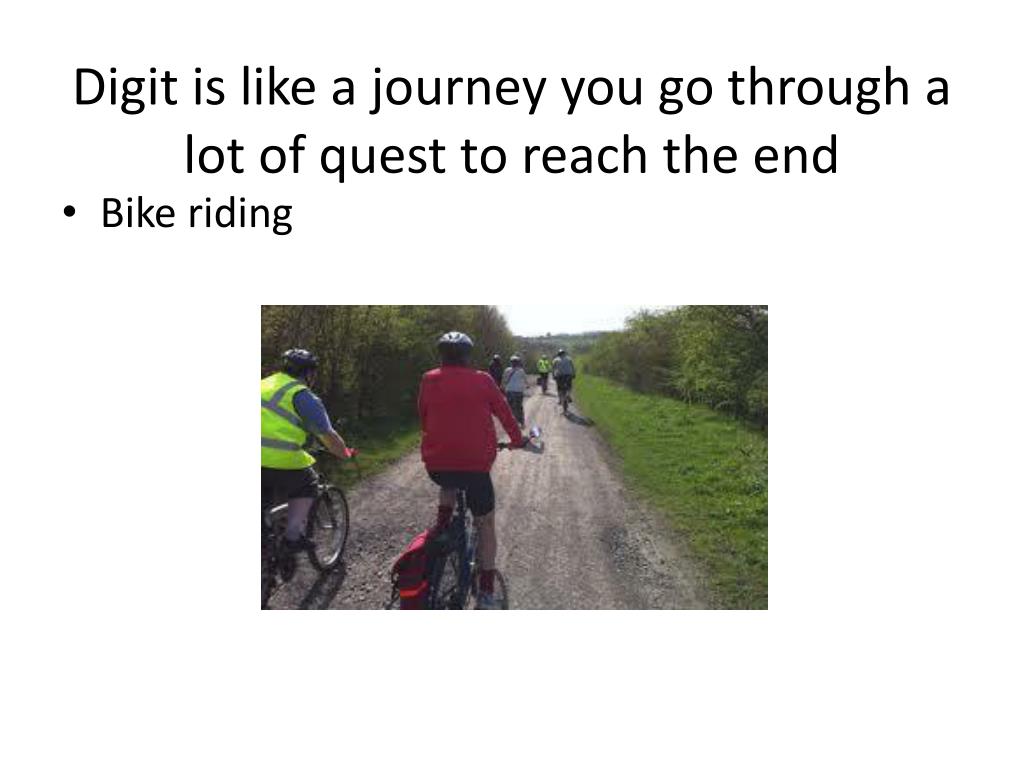 Digit is like a journey you go through a lot of quest to reach the end

• Bike riding